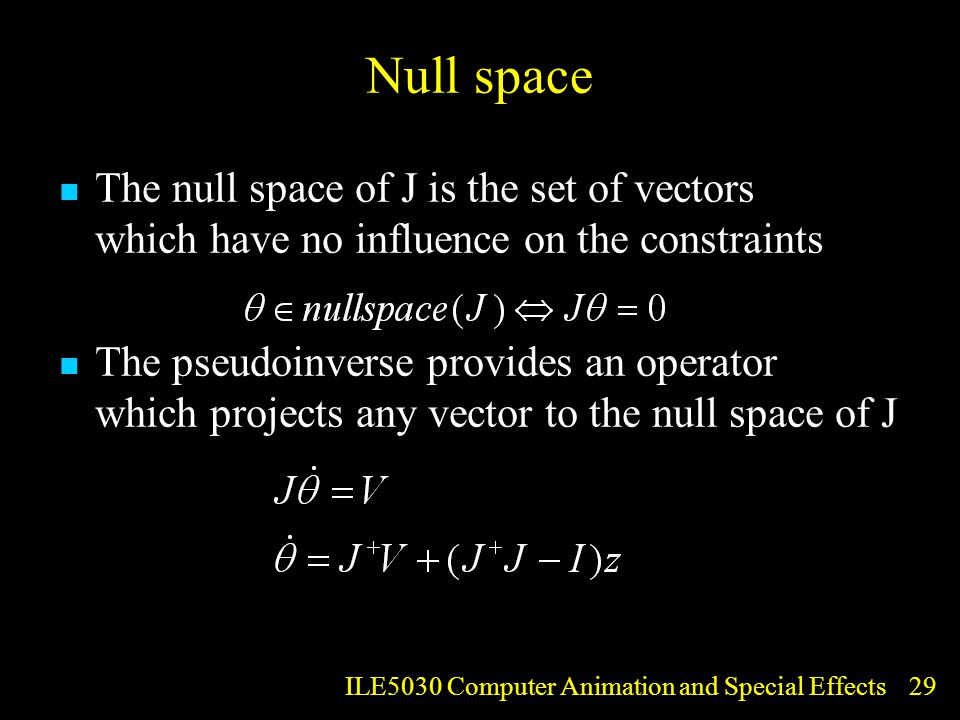 Null space

The null space of J is the set of vectors which have no influence on the constraints

$\theta \in nullspace(J) \Leftrightarrow J\theta = 0$

The pseudoinverse provides an operator which projects any vector to the null space of J

$J\dot{\theta} = V$

$\dot{\theta} = J^{+}V + (J^{+}J - I)z$

ILE5030 Computer Animation and Special Effects 29